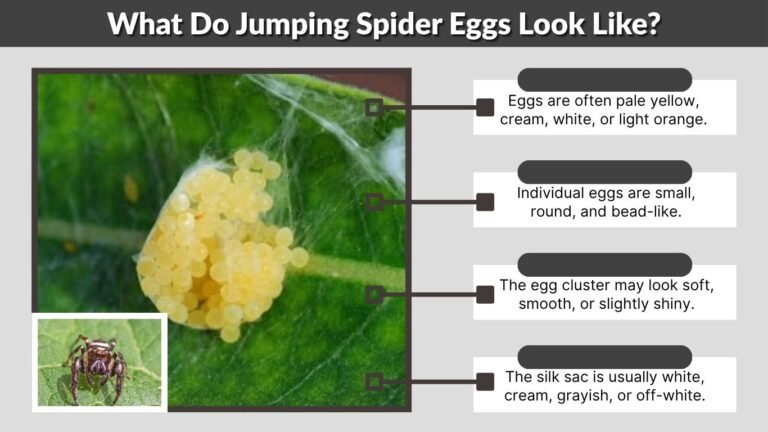 What Do Jumping Spider Eggs Look Like?

Eggs are often pale yellow, cream, white, or light orange.

Individual eggs are small, round, and bead-like.

The egg cluster may look soft, smooth, or slightly shiny.

The silk sac is usually white, cream, grayish, or off-white.